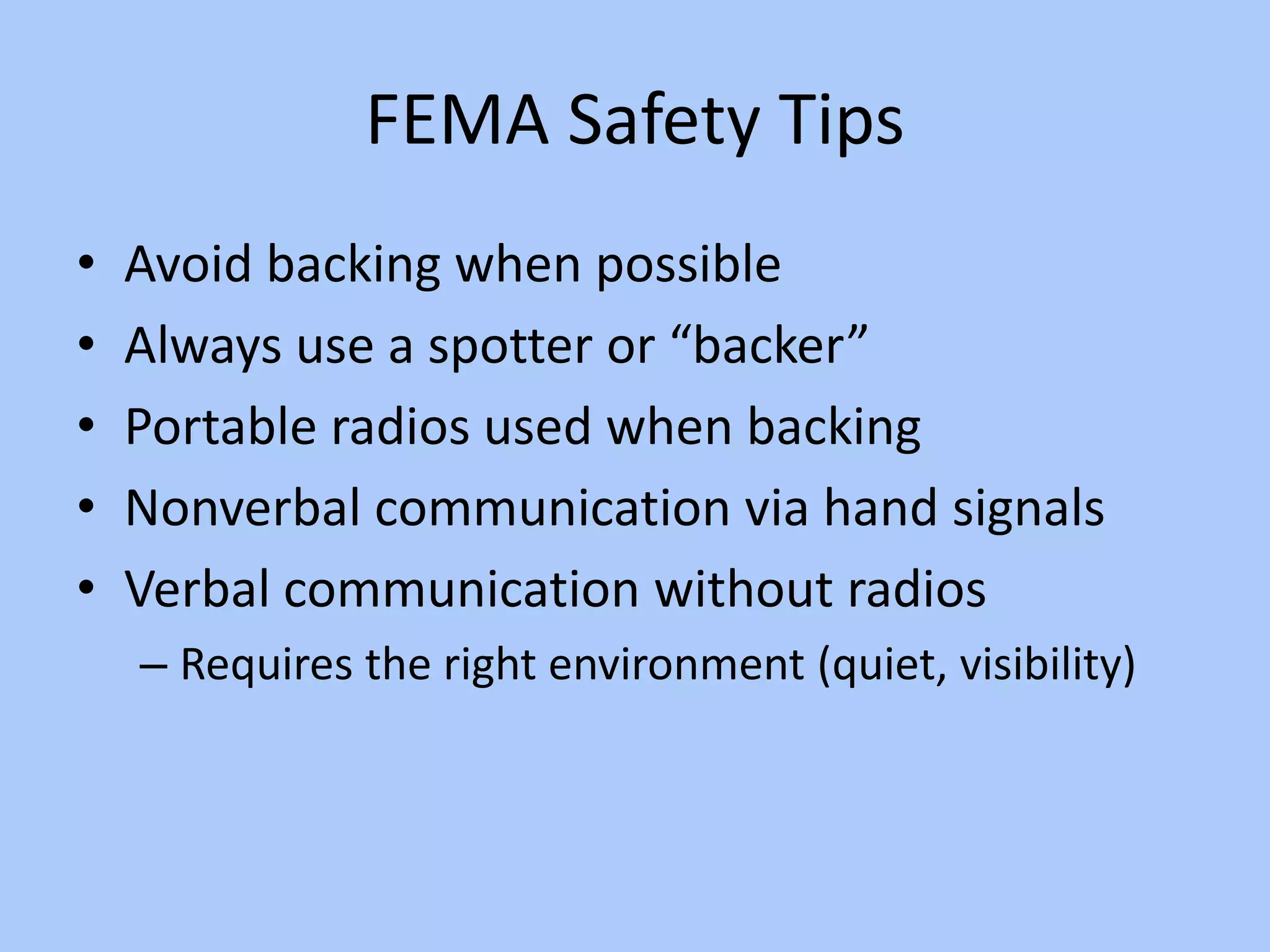 FEMA Safety Tips

• Avoid backing when possible
• Always use a spotter or “backer”
• Portable radios used when backing
• Nonverbal communication via hand signals
• Verbal communication without radios
– Requires the right environment (quiet, visibility)